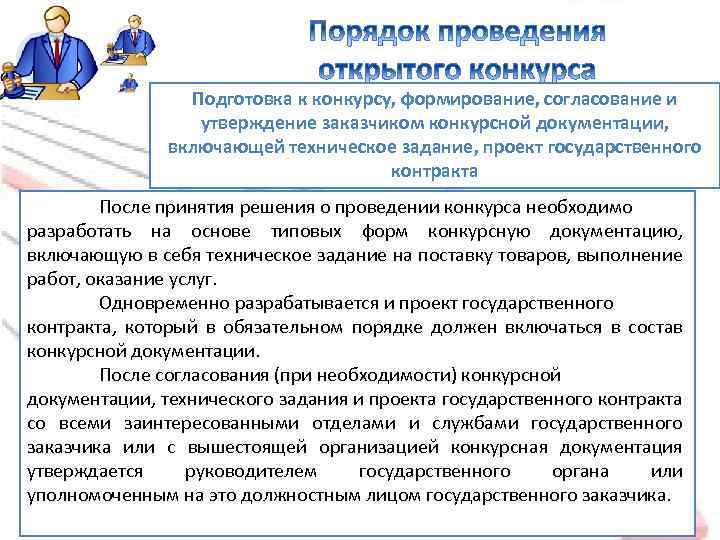 Порядок проведения открытого конкурса

Подготовка к конкурсу, формирование, согласование и утверждение заказчиком конкурсной документации, включающей техническое задание, проект государственного контракта

После принятия решения о проведении конкурса необходимо разработать на основе типовых форм конкурсную документацию, включающую в себя техническое задание на поставку товаров, выполнение работ, оказание услуг.

Одновременно разрабатывается и проект государственного контракта, который в обязательном порядке должен включаться в состав конкурсной документации.

После согласования (при необходимости) конкурсной документации, технического задания и проекта государственного контракта со всеми заинтересованными отделами и службами государственного заказчика или с вышестоящей организацией конкурсная документация утверждается руководителем государственного органа или уполномоченным на это должностным лицом государственного заказчика.